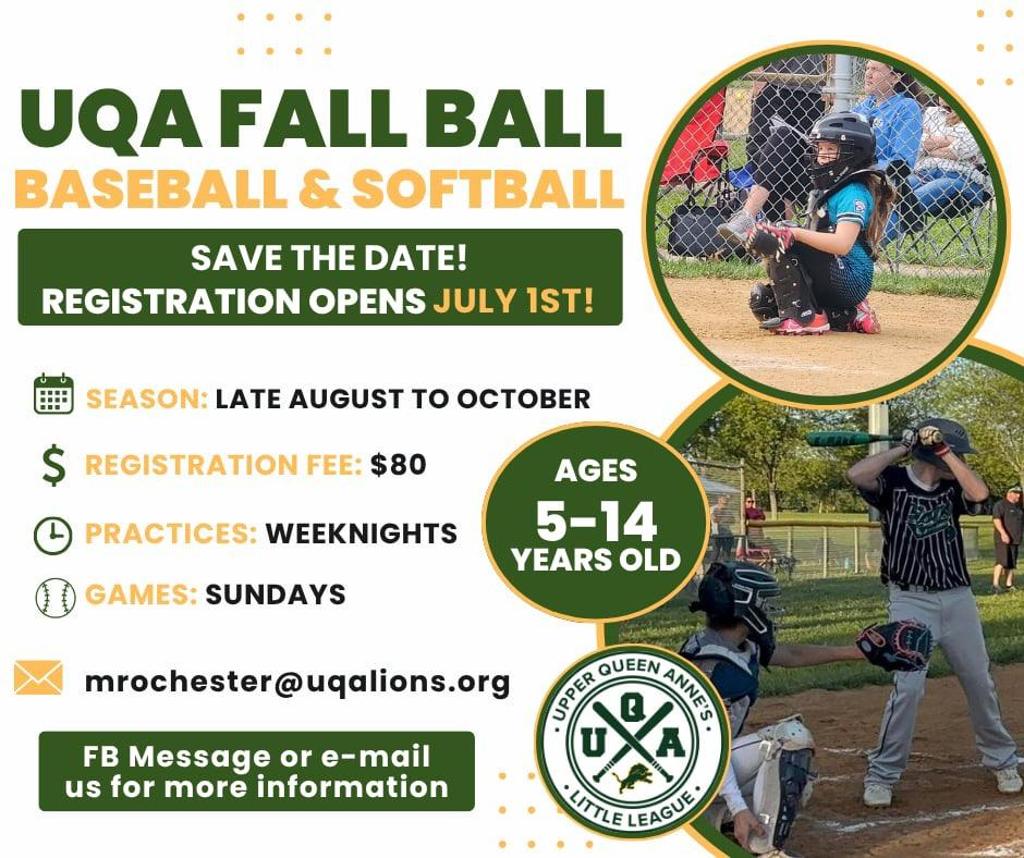 UQA FALL BALL
BASEBALL & SOFTBALL

SAVE THE DATE!
REGISTRATION OPENS JULY 1ST!

SEASON: LATE AUGUST TO OCTOBER

REGISTRATION FEE: $80

PRACTICES: WEEKNIGHTS

GAMES: SUNDAYS

mrochester@uqalions.org

FB Message or e-mail us for more information

AGES
5-14
YEARS OLD

UPPER QUEEN ANNE'S
U Q A
LITTLE LEAGUE